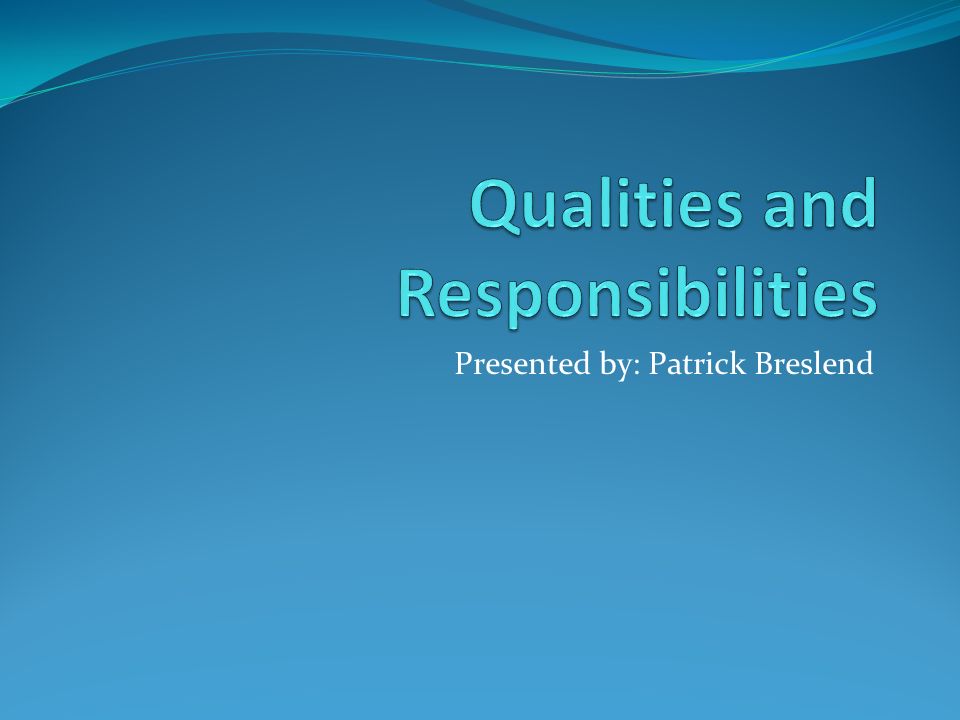 Qualities and Responsibilities

Presented by: Patrick Breslend